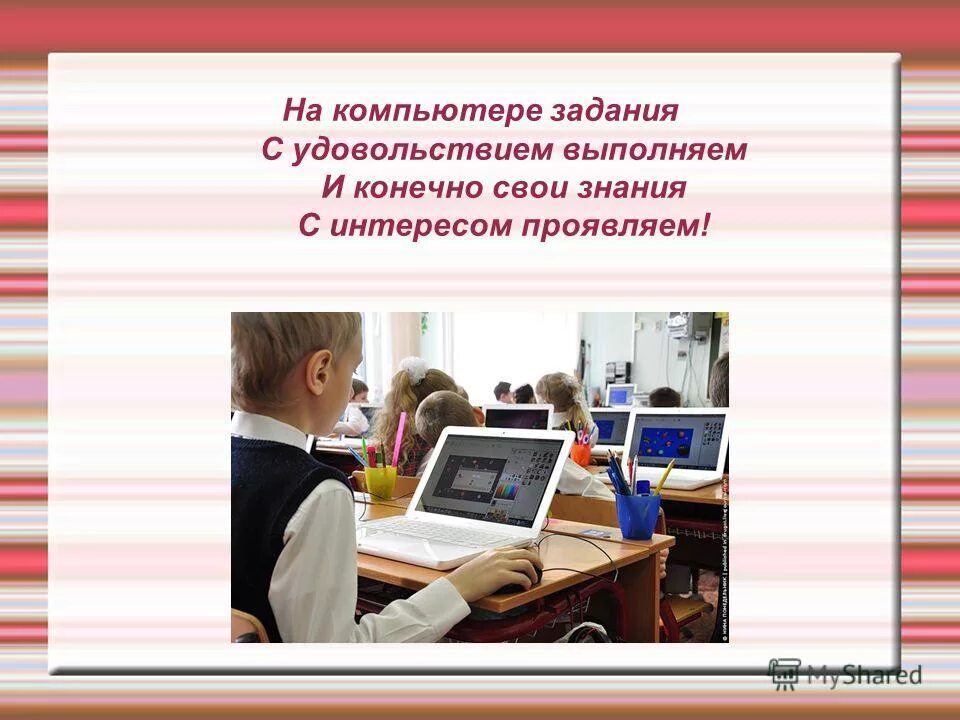 На компьютере задания
С удовольствием выполняем
И конечно свои знания
С интересом проявляем!

MyShared